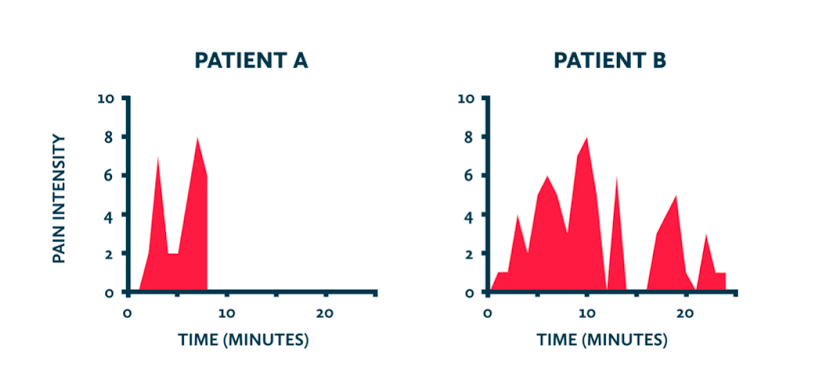 PATIENT A

PAIN INTENSITY

10
8
6
4
2
0

0
10
20

TIME (MINUTES)

PATIENT B

10
8
6
4
2
0

0
10
20

TIME (MINUTES)